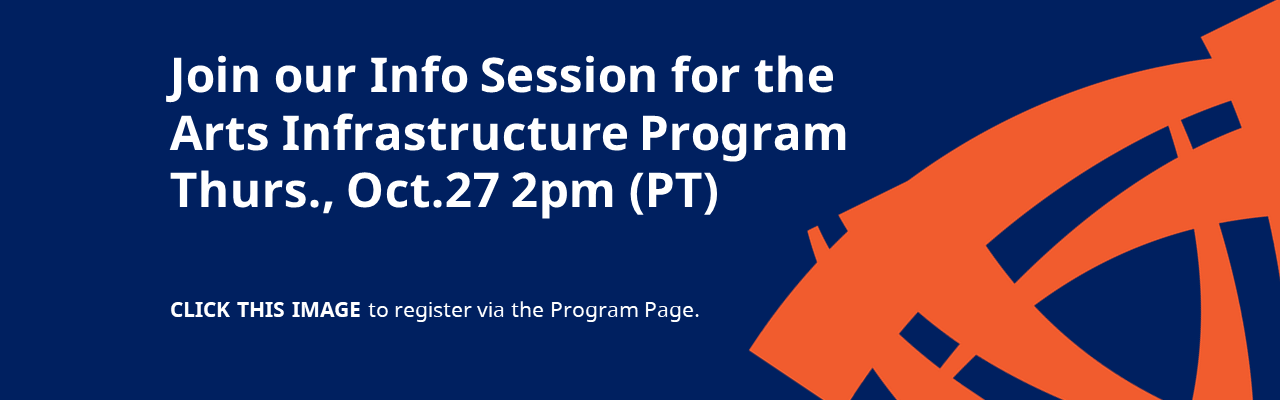 Join our Info Session for the Arts Infrastructure Program Thurs., Oct.27 2pm (PT)

CLICK THIS IMAGE to register via the Program Page.